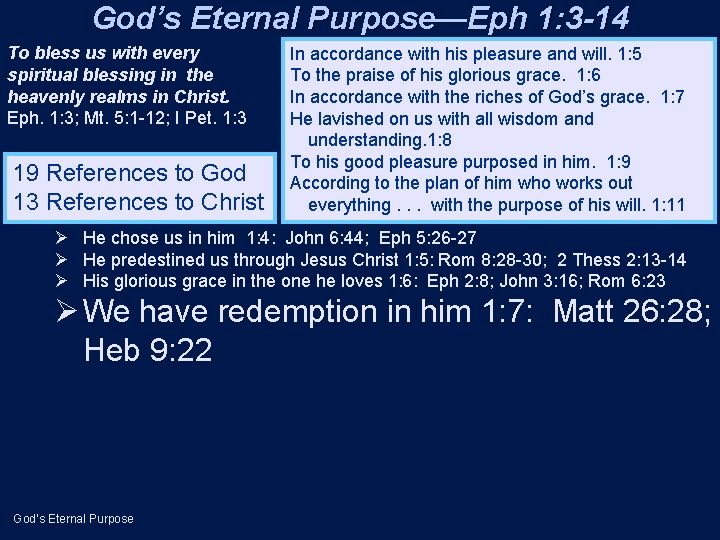 God's Eternal Purpose—Eph 1:3-14

To bless us with every spiritual blessing in the heavenly realms in Christ. Eph. 1:3; Mt. 5:1-12; I Pet. 1:3

19 References to God
13 References to Christ

In accordance with his pleasure and will. 1:5
To the praise of his glorious grace. 1:6
In accordance with the riches of God's grace. 1:7
He lavished on us with all wisdom and understanding.1:8
To his good pleasure purposed in him. 1:9
According to the plan of him who works out everything . . . with the purpose of his will. 1:11

➢ He chose us in him 1:4: John 6:44; Eph 5:26-27
➢ He predestined us through Jesus Christ 1:5: Rom 8:28-30; 2 Thess 2:13-14
➢ His glorious grace in the one he loves 1:6: Eph 2:8; John 3:16; Rom 6:23
➢ We have redemption in him 1:7: Matt 26:28; Heb 9:22

God's Eternal Purpose